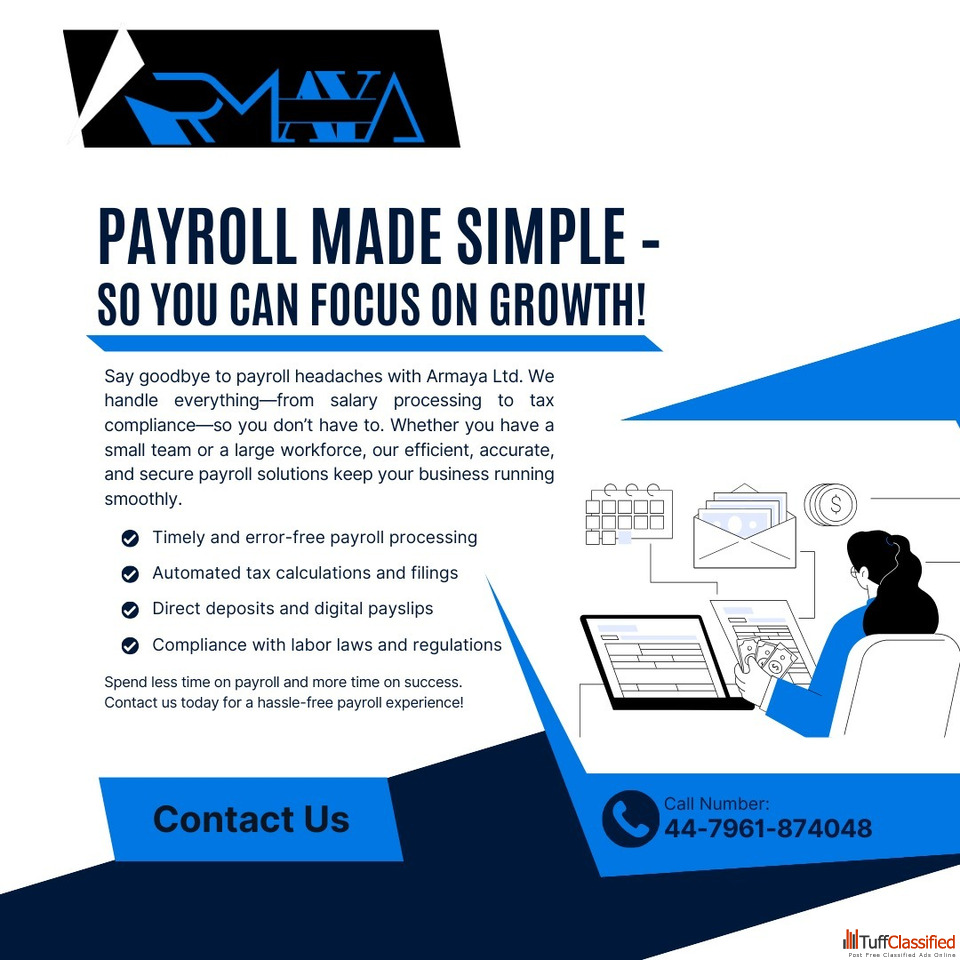 ARMAYA

PAYROLL MADE SIMPLE - SO YOU CAN FOCUS ON GROWTH!

Say goodbye to payroll headaches with Armaya Ltd. We handle everything—from salary processing to tax compliance—so you don't have to. Whether you have a small team or a large workforce, our efficient, accurate, and secure payroll solutions keep your business running smoothly.

Timely and error-free payroll processing

Automated tax calculations and filings

Direct deposits and digital payslips

Compliance with labor laws and regulations

Spend less time on payroll and more time on success. Contact us today for a hassle-free payroll experience!

Contact Us

Call Number:
44-7961-874048

TuffClassified
Post Free Classified Ads Online